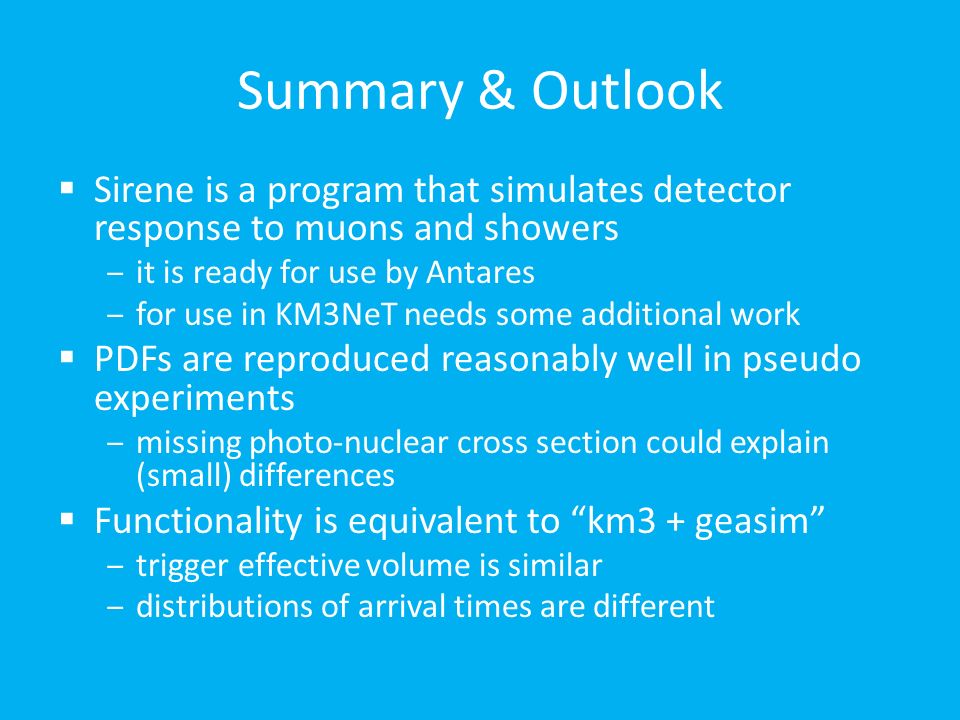 Summary & Outlook

▪ Sirene is a program that simulates detector response to muons and showers
– it is ready for use by Antares
– for use in KM3NeT needs some additional work

▪ PDFs are reproduced reasonably well in pseudo experiments
– missing photo-nuclear cross section could explain (small) differences

▪ Functionality is equivalent to “km3 + geasim”
– trigger effective volume is similar
– distributions of arrival times are different